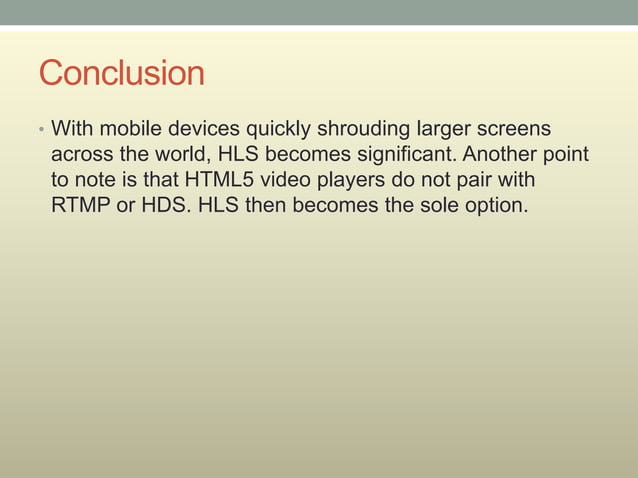 Conclusion

• With mobile devices quickly shrouding larger screens across the world, HLS becomes significant. Another point to note is that HTML5 video players do not pair with RTMP or HDS. HLS then becomes the sole option.